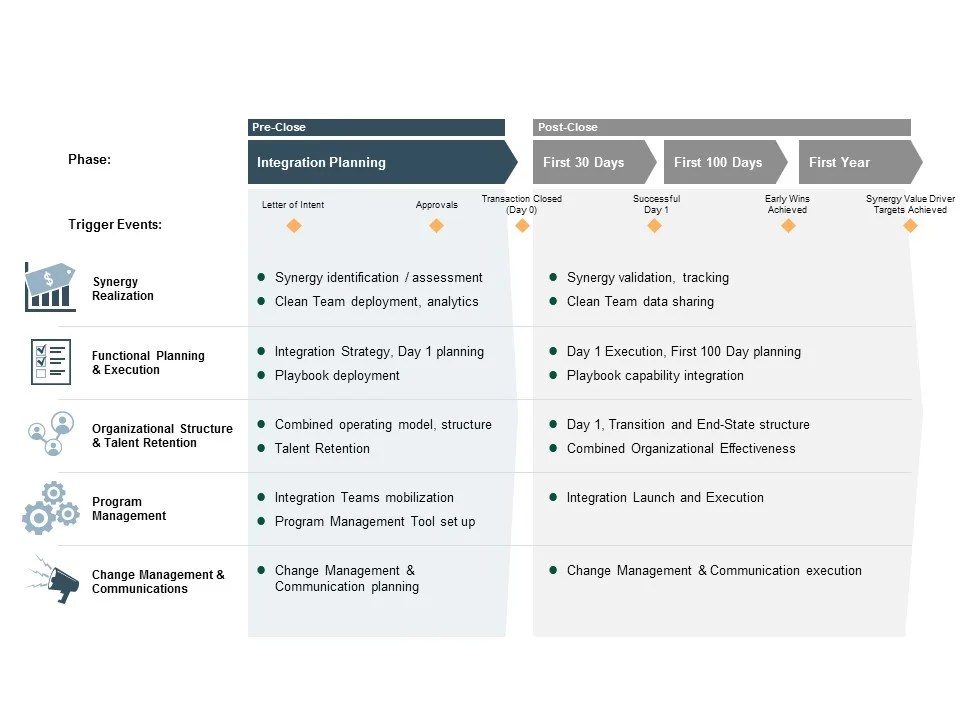 Pre-Close

Post-Close

Phase:

Integration Planning

First 30 Days

First 100 Days

First Year

Trigger Events:

Letter of Intent

Approvals

Transaction Closed (Day 0)

Successful Day 1

Early Wins Achieved

Synergy Value Driver Targets Achieved

Synergy Realization

- Synergy identification / assessment
- Clean Team deployment, analytics

- Synergy validation, tracking
- Clean Team data sharing

Functional Planning & Execution

- Integration Strategy, Day 1 planning
- Playbook deployment

- Day 1 Execution, First 100 Day planning
- Playbook capability integration

Organizational Structure & Talent Retention

- Combined operating model, structure
- Talent Retention

- Day 1, Transition and End-State structure
- Combined Organizational Effectiveness

Program Management

- Integration Teams mobilization
- Program Management Tool set up

- Integration Launch and Execution

Change Management & Communications

- Change Management & Communication planning

- Change Management & Communication execution